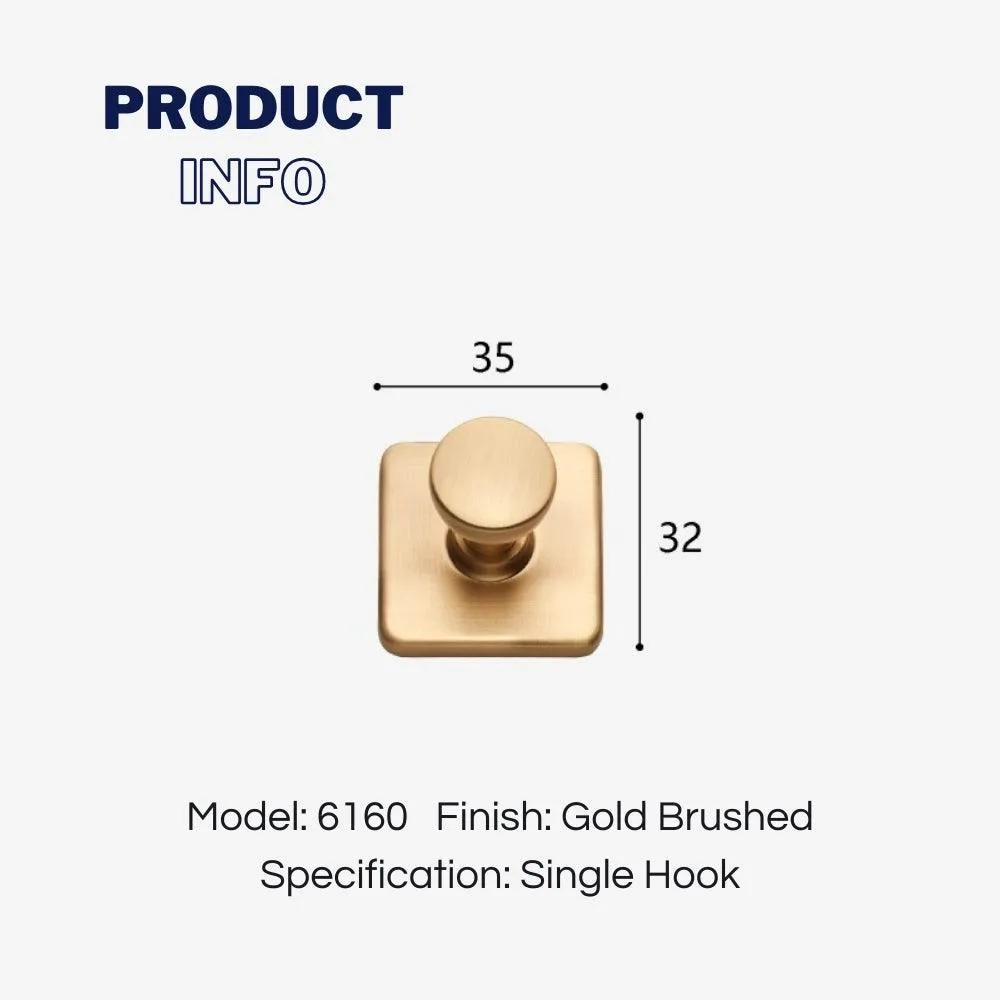 PRODUCT
INFO

35

32

Model: 6160 Finish: Gold Brushed
Specification: Single Hook